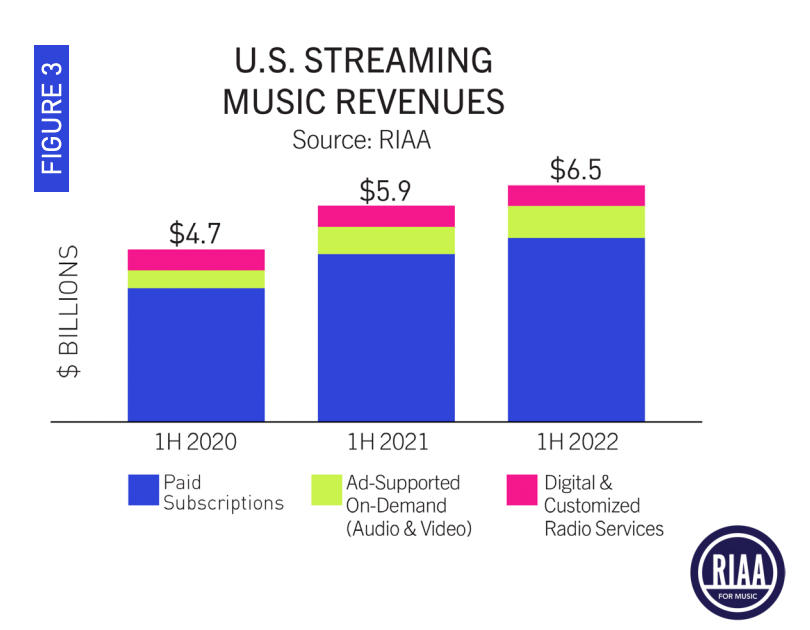 FIGURE 3

U.S. STREAMING MUSIC REVENUES
Source: RIAA

$ BILLIONS

$4.7
$5.9
$6.5

1H 2020
1H 2021
1H 2022

Paid Subscriptions
Ad-Supported On-Demand (Audio & Video)
Digital & Customized Radio Services

RIAA
FOR MUSIC